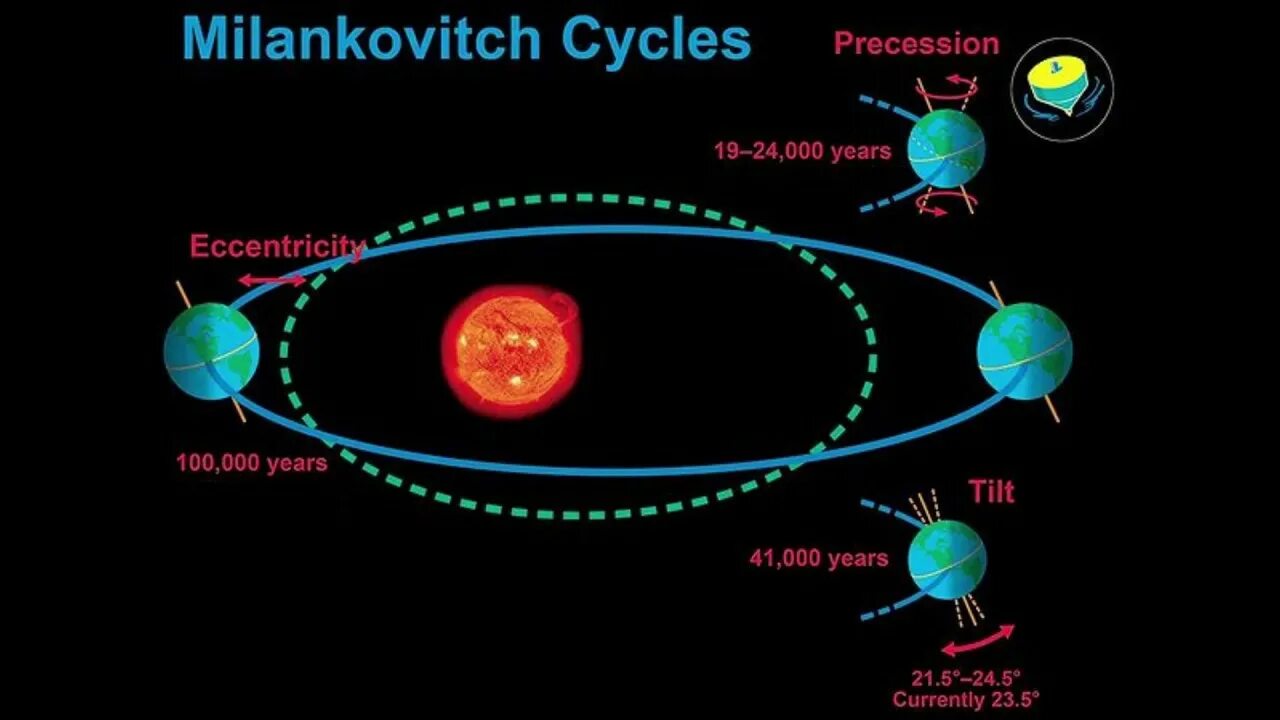 Milankovitch Cycles

Precession

19–24,000 years

Eccentricity

100,000 years

Tilt

41,000 years

21.5°–24.5°
Currently 23.5°